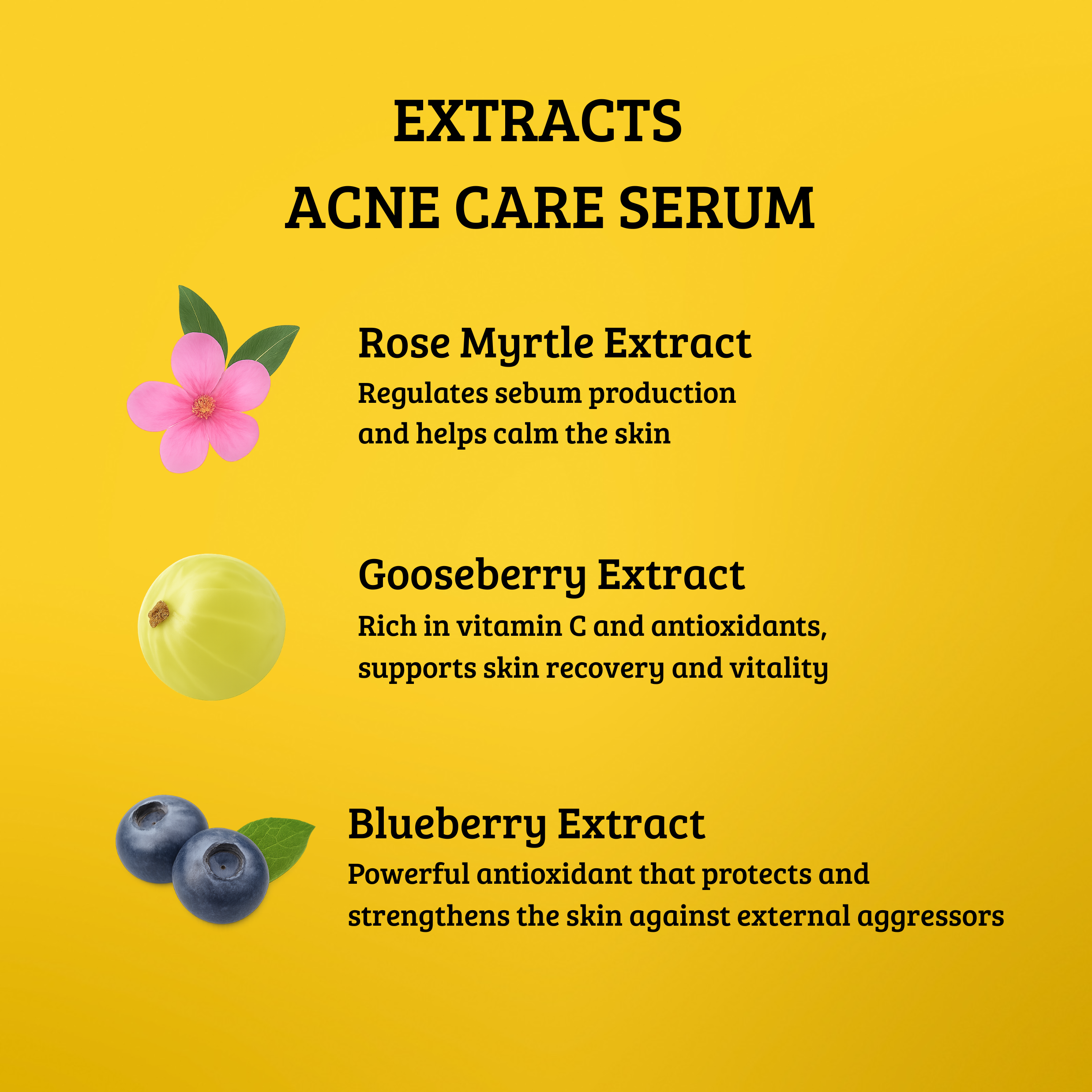 EXTRACTS
ACNE CARE SERUM

Rose Myrtle Extract
Regulates sebum production and helps calm the skin

Gooseberry Extract
Rich in vitamin C and antioxidants, supports skin recovery and vitality

Blueberry Extract
Powerful antioxidant that protects and strengthens the skin against external aggressors